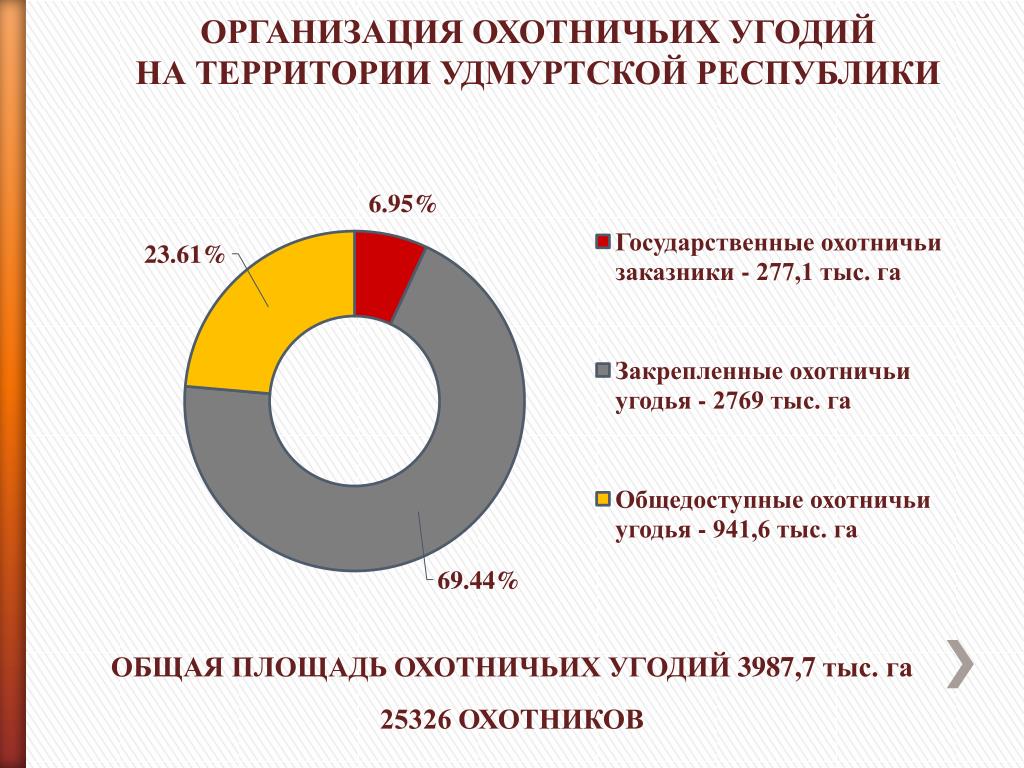 ОРГАНИЗАЦИЯ ОХОТНИЧЬИХ УГОДИЙ
НА ТЕРРИТОРИИ УДМУРТСКОЙ РЕСПУБЛИКИ

6.95%

23.61%

69.44%

Государственные охотничьи заказники - 277,1 тыс. га

Закрепленные охотничьи угодья - 2769 тыс. га

Общедоступные охотничьи угодья - 941,6 тыс. га

ОБЩАЯ ПЛОЩАДЬ ОХОТНИЧЬИХ УГОДИЙ 3987,7 тыс. га

25326 ОХОТНИКОВ